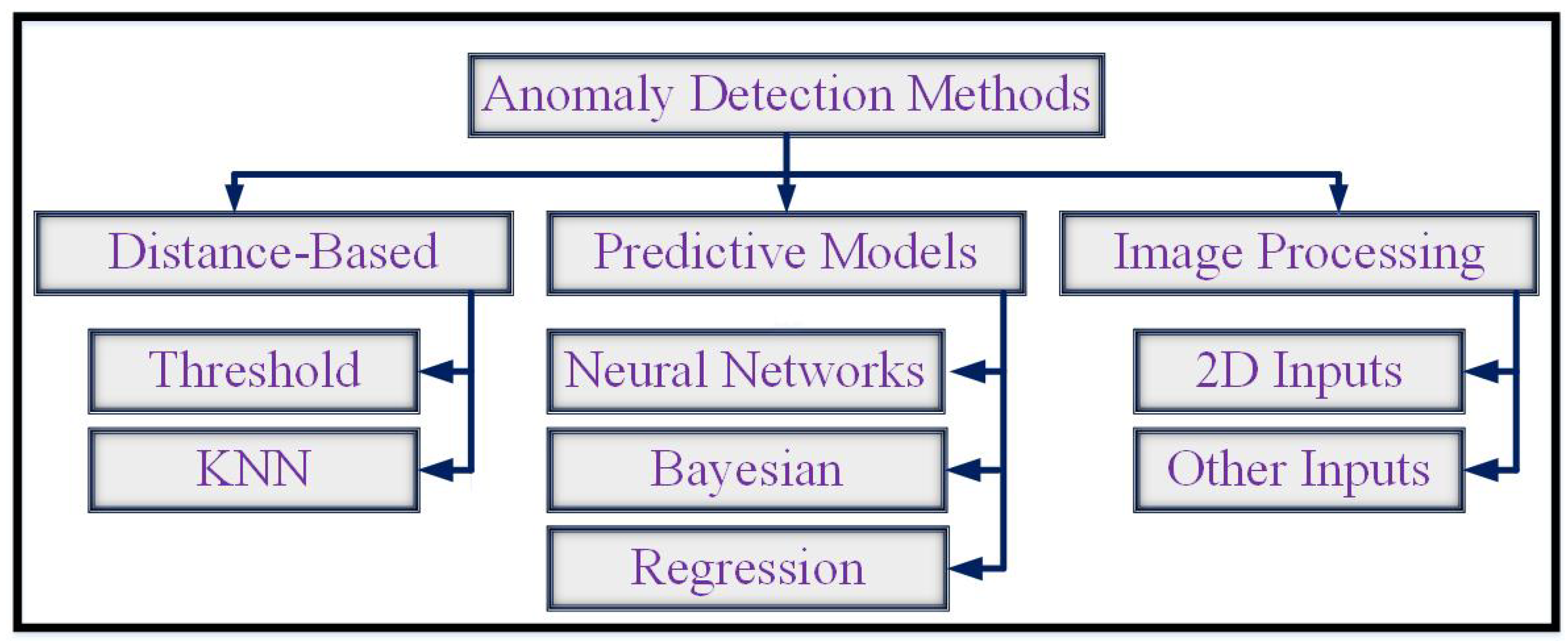 Anomaly Detection Methods

Distance-Based

Threshold

KNN

Predictive Models

Neural Networks

Bayesian

Regression

Image Processing

2D Inputs

Other Inputs